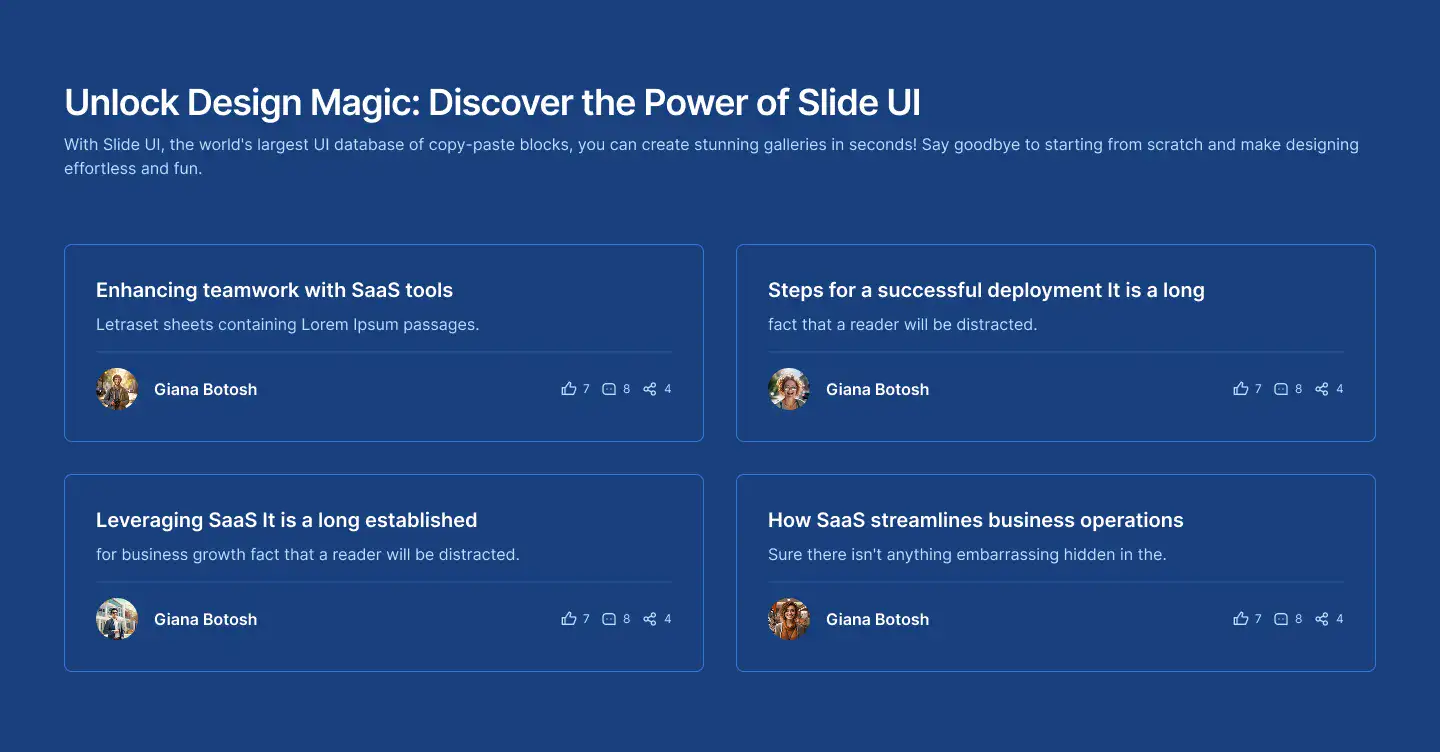 Unlock Design Magic: Discover the Power of Slide UI

With Slide UI, the world's largest UI database of copy-paste blocks, you can create stunning galleries in seconds! Say goodbye to starting from scratch and make designing effortless and fun.

Enhancing teamwork with SaaS tools

Letraset sheets containing Lorem Ipsum passages.

Giana Botosh 7 8 4

Steps for a successful deployment It is a long

fact that a reader will be distracted.

Giana Botosh 7 8 4

Leveraging SaaS It is a long established

for business growth fact that a reader will be distracted.

Giana Botosh 7 8 4

How SaaS streamlines business operations

Sure there isn't anything embarrassing hidden in the.

Giana Botosh 7 8 4